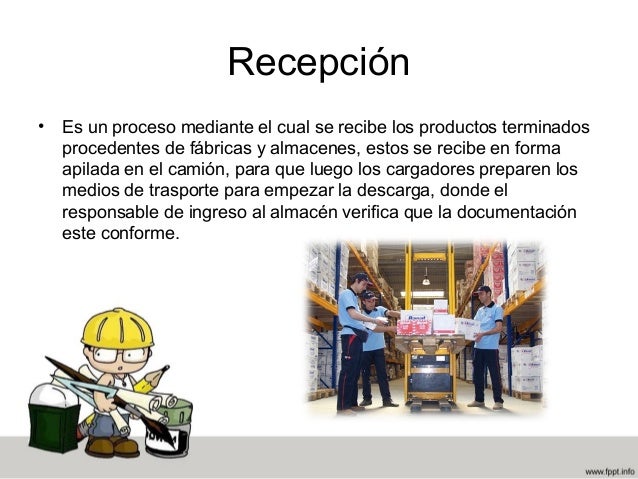 Recepción

• Es un proceso mediante el cual se recibe los productos terminados procedentes de fábricas y almacenes, estos se recibe en forma apilada en el camión, para que luego los cargadores preparen los medios de trasporte para empezar la descarga, donde el responsable de ingreso al almacén verifica que la documentación este conforme.

www.fppt.info